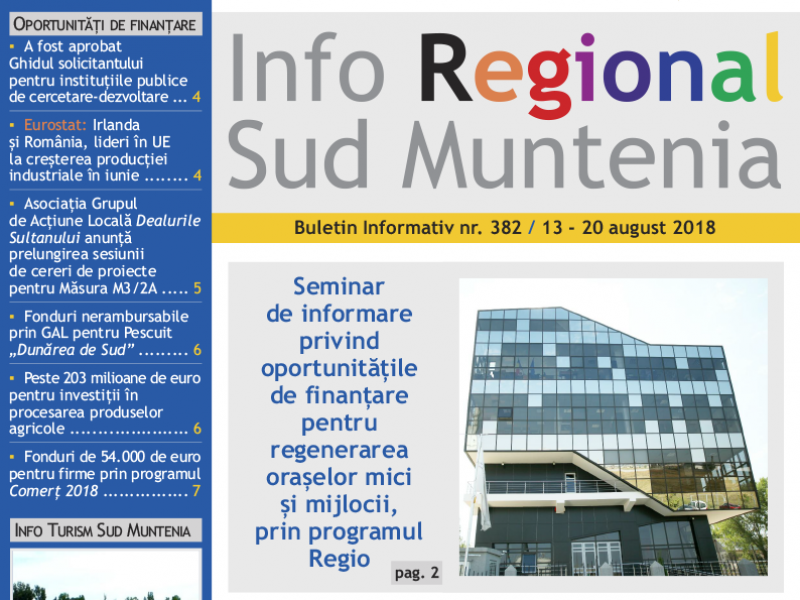 OPORTUNITĂȚI DE FINANȚARE

▪ A fost aprobat Ghidul solicitantului pentru instituțiile publice de cercetare-dezvoltare ... 4

▪ Eurostat: Irlanda și România, lideri în UE la creșterea producției industriale în iunie ........ 4

▪ Asociația Grupul de Acțiune Locală Dealurile Sultanului anunță prelungirea sesiunii de cereri de proiecte pentru Măsura M3/2A ..... 5

▪ Fonduri nerambursabile prin GAL pentru Pescuit „Dunărea de Sud” ......... 6

▪ Peste 203 milioane de euro pentru investiții în procesarea produselor agricole ..................... 6

▪ Fonduri de 54.000 de euro pentru firme prin programul Comerț 2018 ................ 7

INFO TURISM SUD MUNTENIA

Info Regional Sud Muntenia

Buletin Informativ nr. 382 / 13 - 20 august 2018

Seminar de informare privind oportunitățile de finanțare pentru regenerarea orașelor mici și mijlocii, prin programul Regio

pag. 2